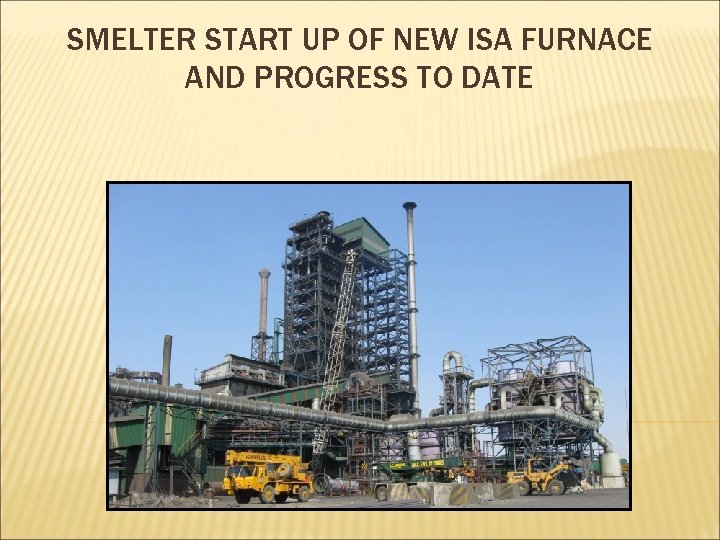 SMELTER START UP OF NEW ISA FURNACE AND PROGRESS TO DATE